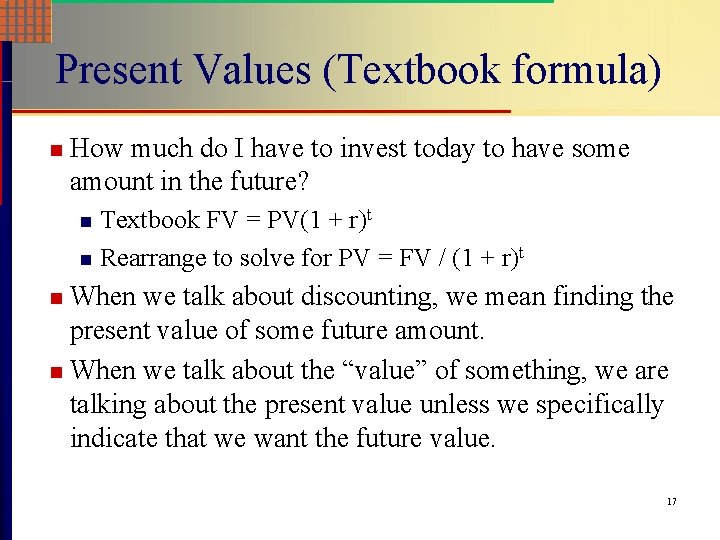 Present Values (Textbook formula)

How much do I have to invest today to have some amount in the future?

Textbook $FV = PV(1 + r)^t$

Rearrange to solve for $PV = FV / (1 + r)^t$

When we talk about discounting, we mean finding the present value of some future amount.

When we talk about the “value” of something, we are talking about the present value unless we specifically indicate that we want the future value.

17